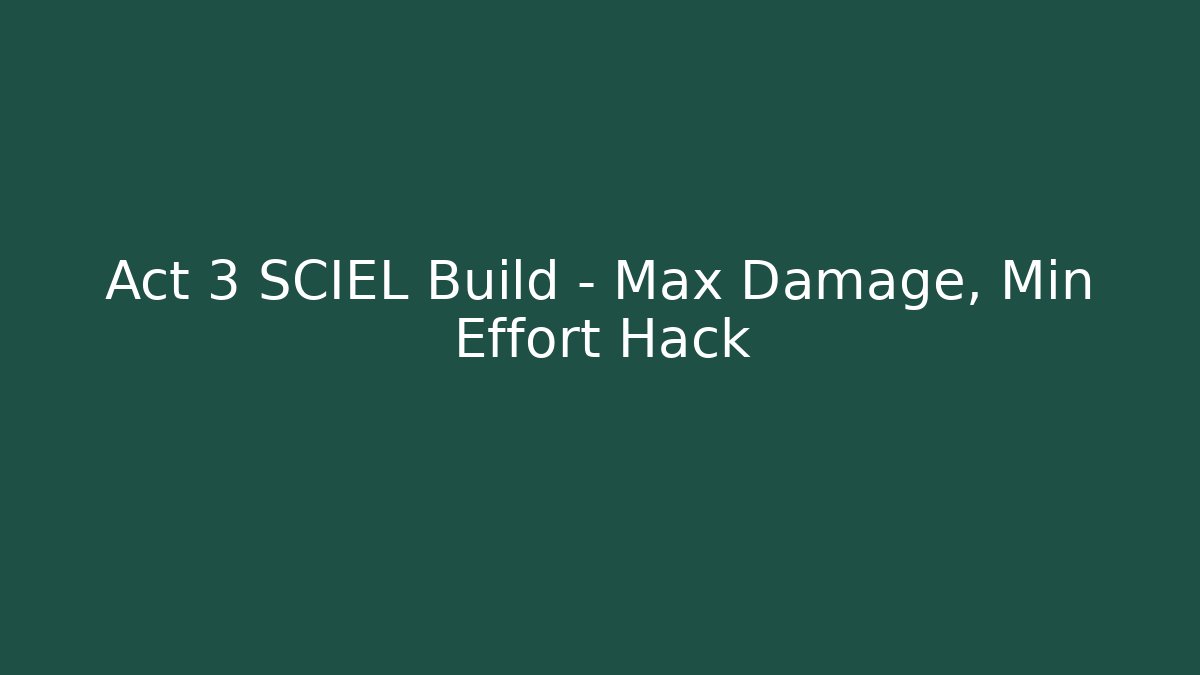 Act 3 SCIEL Build - Max Damage, Min Effort Hack